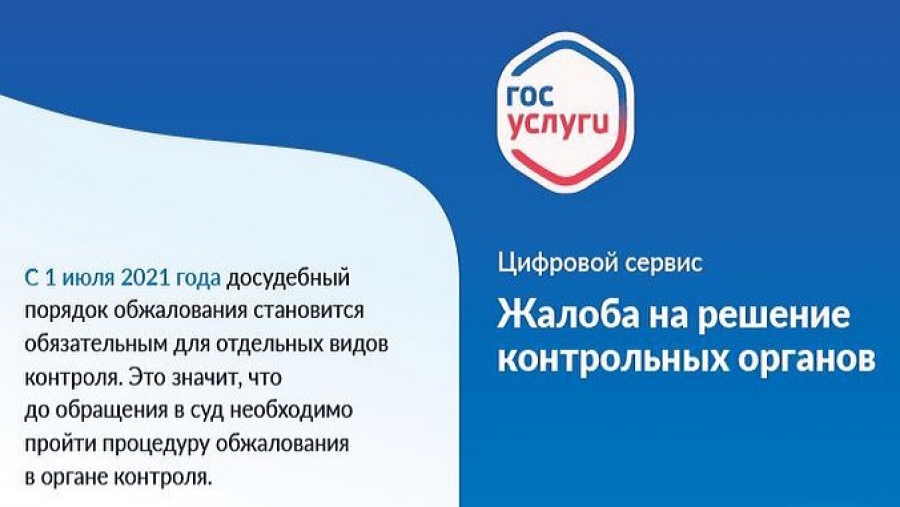 гос услуги

С 1 июля 2021 года досудебный порядок обжалования становится обязательным для отдельных видов контроля. Это значит, что до обращения в суд необходимо пройти процедуру обжалования в органе контроля.

Цифровой сервис

Жалоба на решение контрольных органов